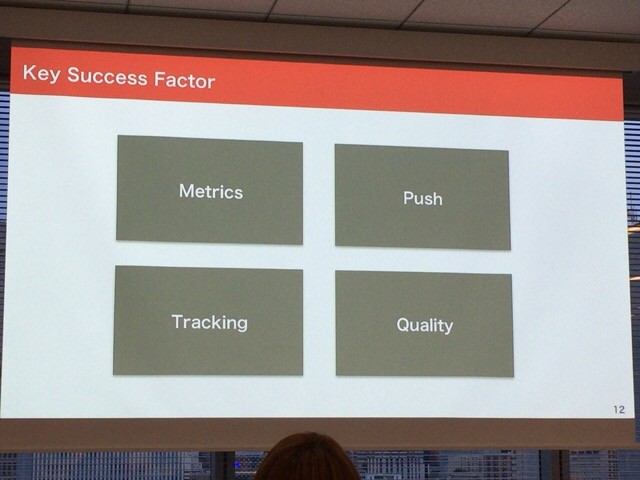 Key Success Factor

Metrics

Push

Tracking

Quality

12